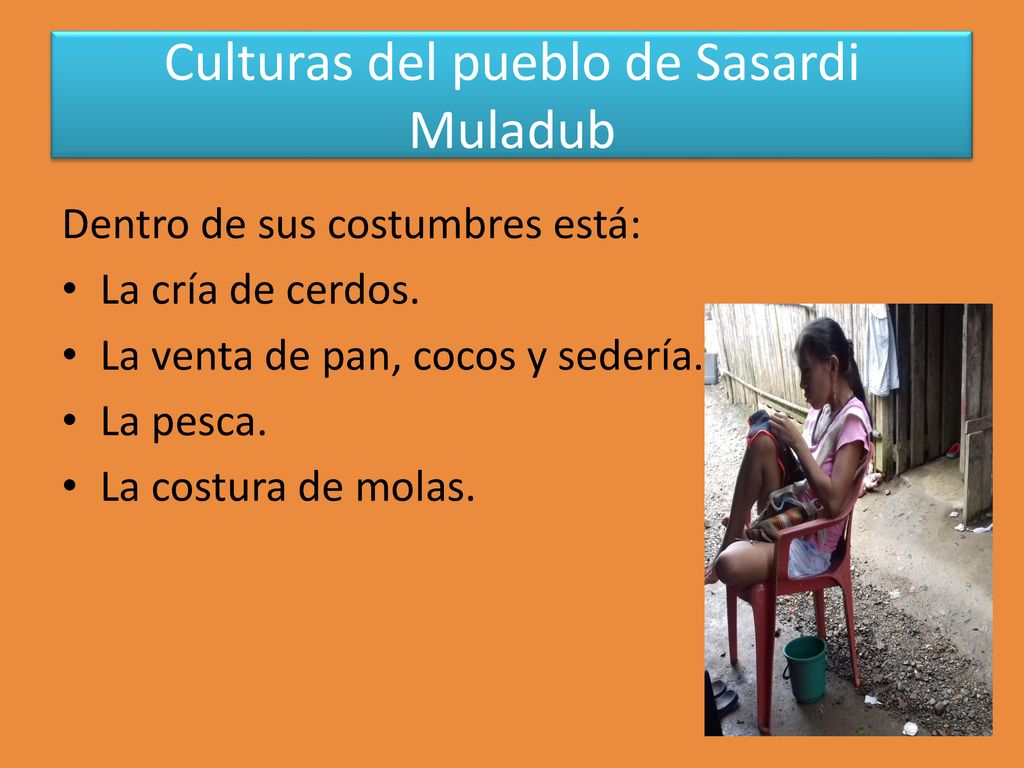 Culturas del pueblo de Sasardi Muladub

Dentro de sus costumbres está:

• La cría de cerdos.
• La venta de pan, cocos y sedería.
• La pesca.
• La costura de molas.